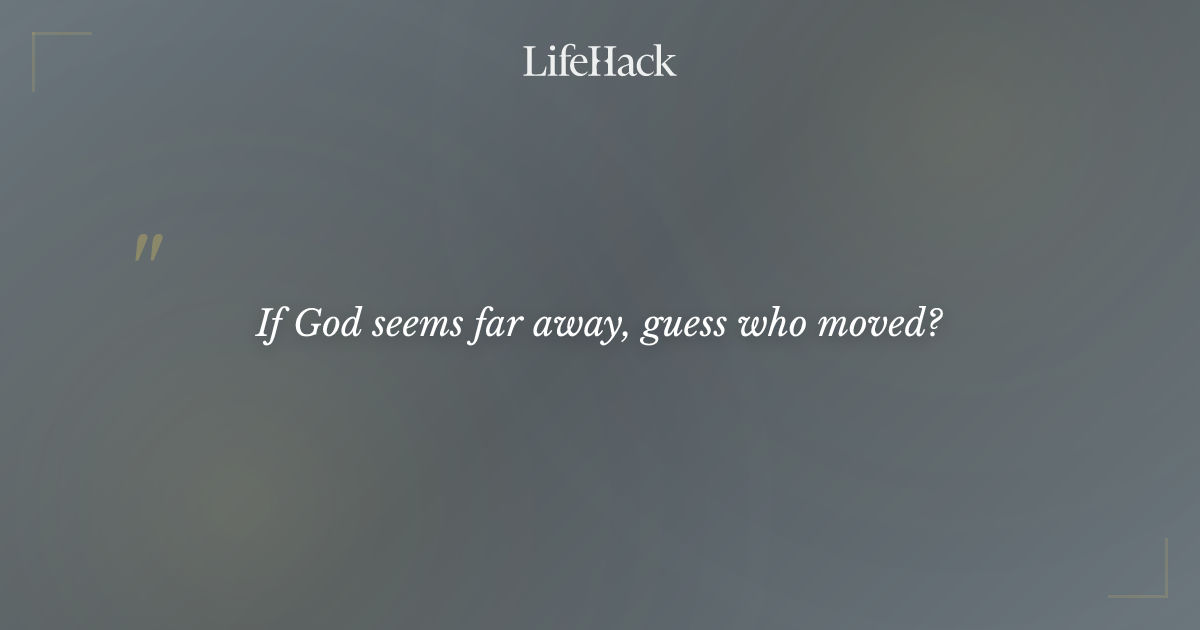 LifeHack

"

If God seems far away, guess who moved?